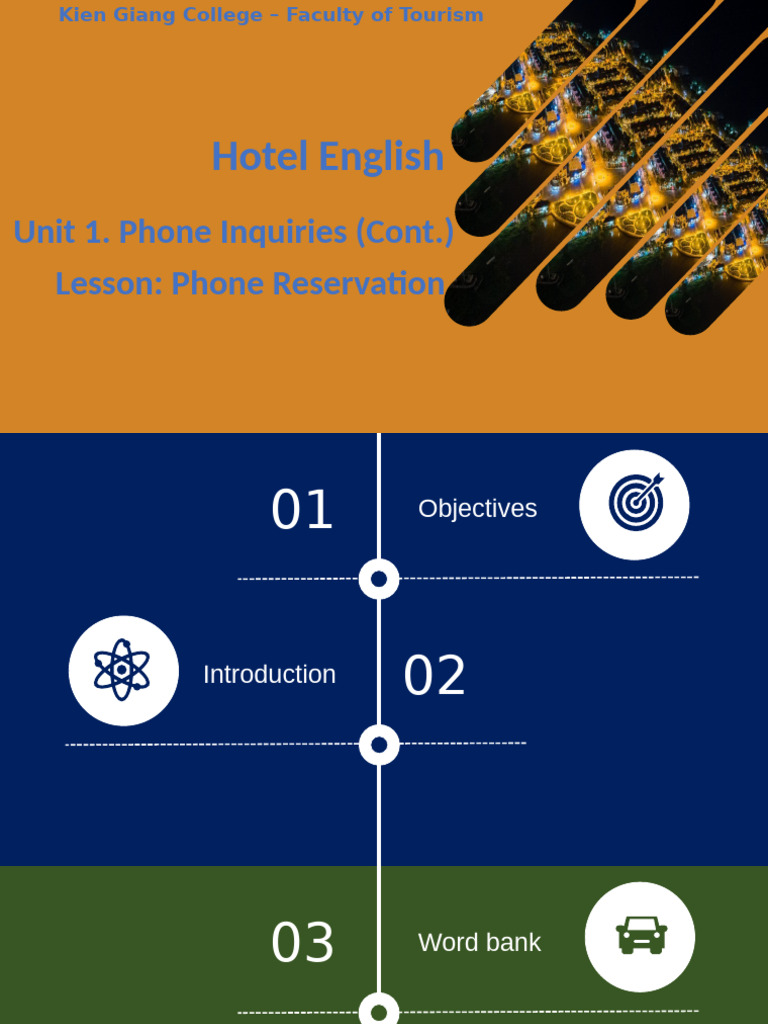 Kien Giang College – Faculty of Tourism

Hotel English

Unit 1. Phone Inquiries (Cont.)

Lesson: Phone Reservation

01

Objectives

Introduction

02

03

Word bank